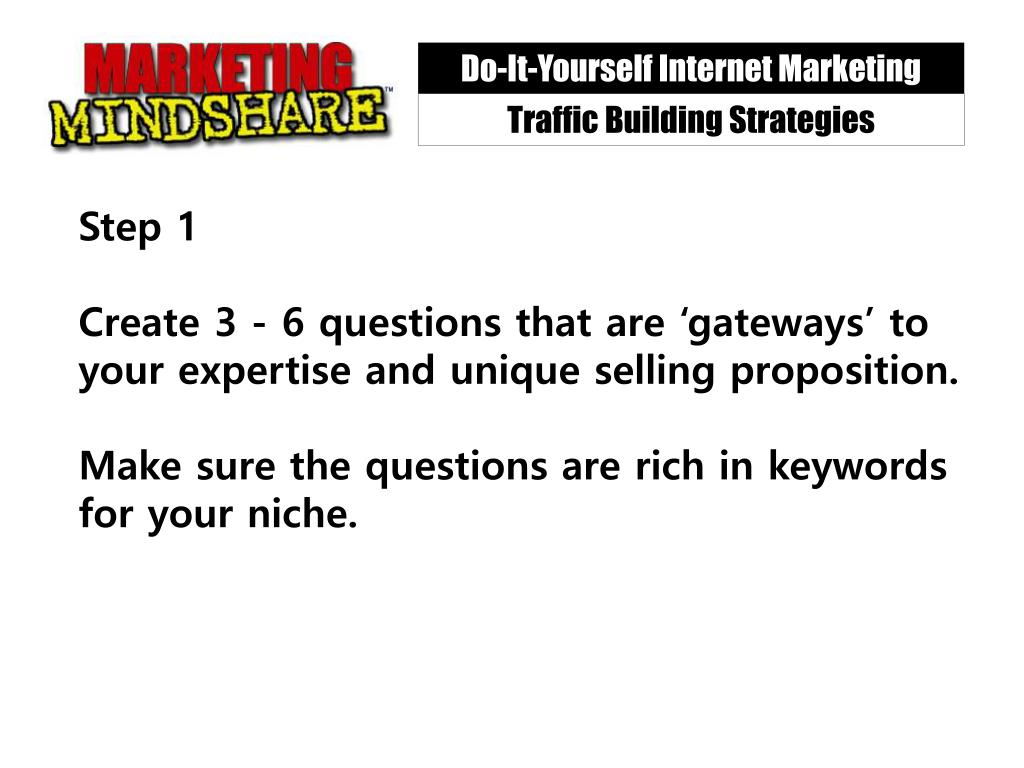 MARKETING MINDSHARE™

Do-It-Yourself Internet Marketing
Traffic Building Strategies

Step 1

Create 3 - 6 questions that are ‘gateways’ to your expertise and unique selling proposition.

Make sure the questions are rich in keywords for your niche.